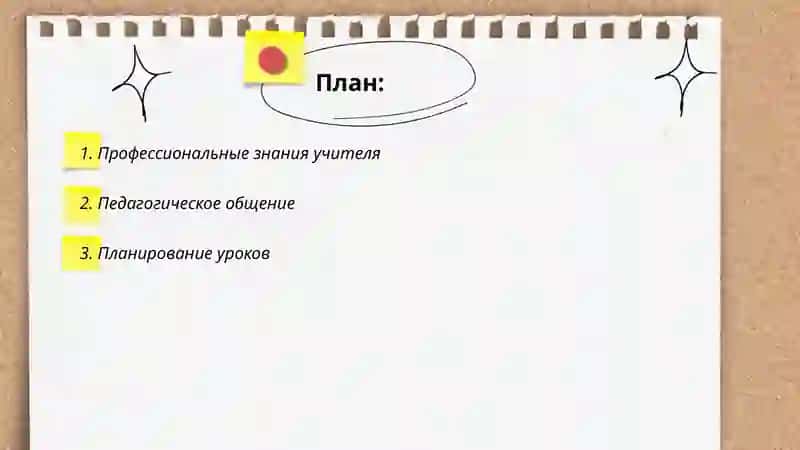 План:

1. Профессиональные знания учителя

2. Педагогическое общение

3. Планирование уроков